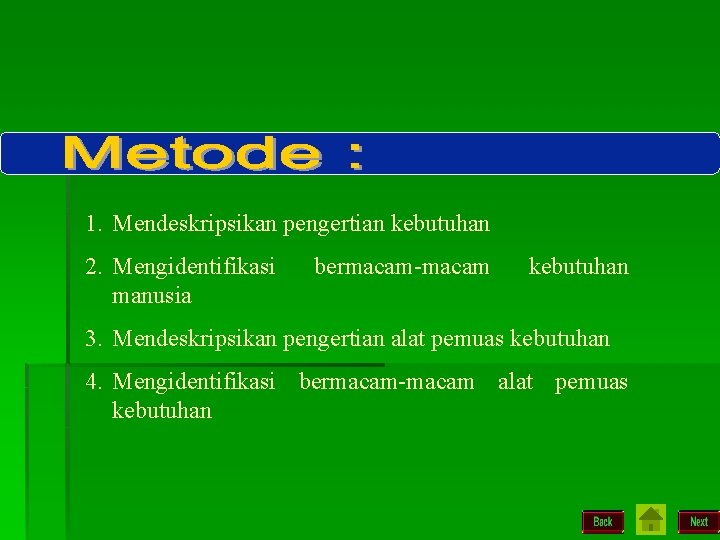 Metode :

1. Mendeskripsikan pengertian kebutuhan

2. Mengidentifikasi bermacam-macam kebutuhan manusia

3. Mendeskripsikan pengertian alat pemuas kebutuhan

4. Mengidentifikasi bermacam-macam alat pemuas kebutuhan

Back Next